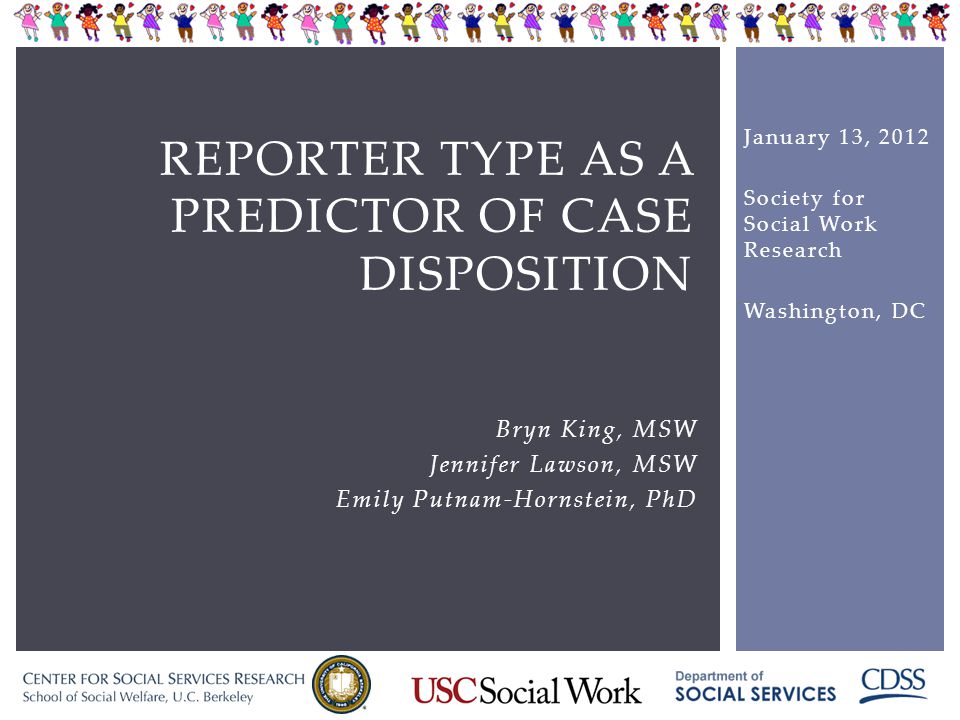 REPORTER TYPE AS A PREDICTOR OF CASE DISPOSITION

Bryn King, MSW
Jennifer Lawson, MSW
Emily Putnam-Hornstein, PhD

January 13, 2012

Society for Social Work Research

Washington, DC

CENTER FOR SOCIAL SERVICES RESEARCH
School of Social Welfare, U.C. Berkeley

USC Social Work

Department of SOCIAL SERVICES

CDSS